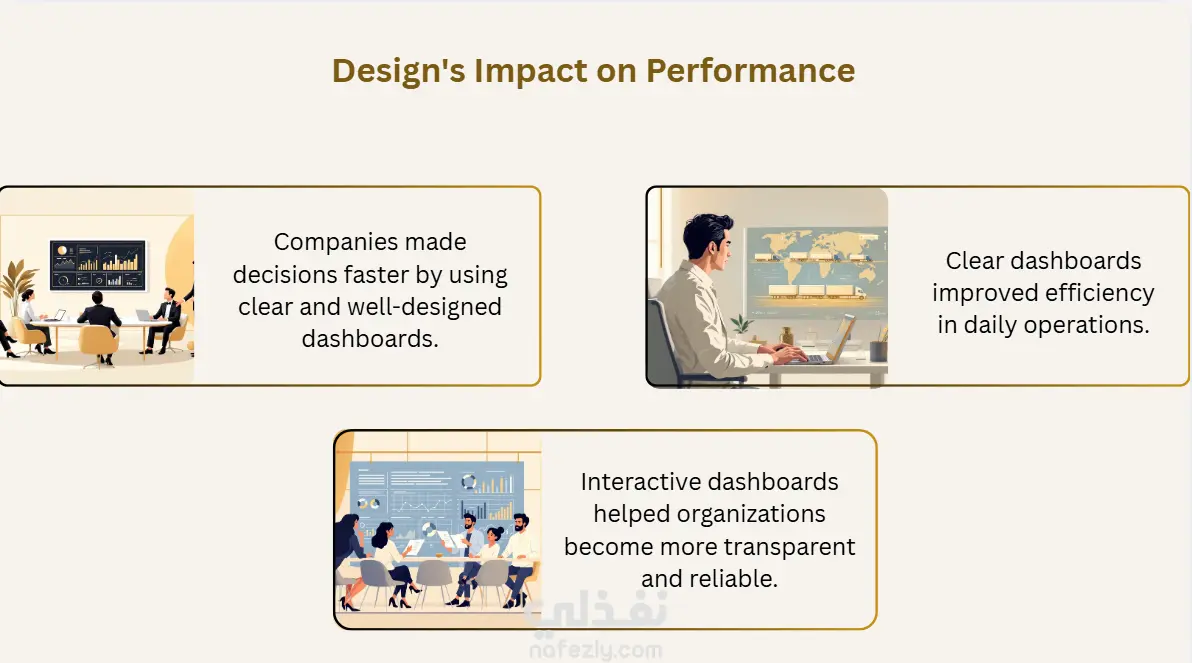 Design's Impact on Performance

Companies made decisions faster by using clear and well-designed dashboards.

Clear dashboards improved efficiency in daily operations.

Interactive dashboards helped organizations become more transparent and reliable.

نفذلي
nafezly.com